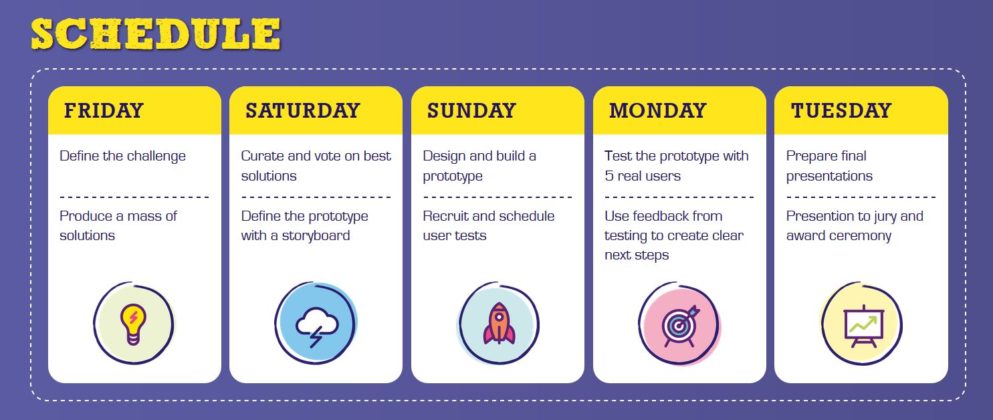 SCHEDULE

FRIDAY

Define the challenge

Produce a mass of solutions

SATURDAY

Curate and vote on best solutions

Define the prototype with a storyboard

SUNDAY

Design and build a prototype

Recruit and schedule user tests

MONDAY

Test the prototype with 5 real users

Use feedback from testing to create clear next steps

TUESDAY

Prepare final presentations

Presention to jury and award ceremony